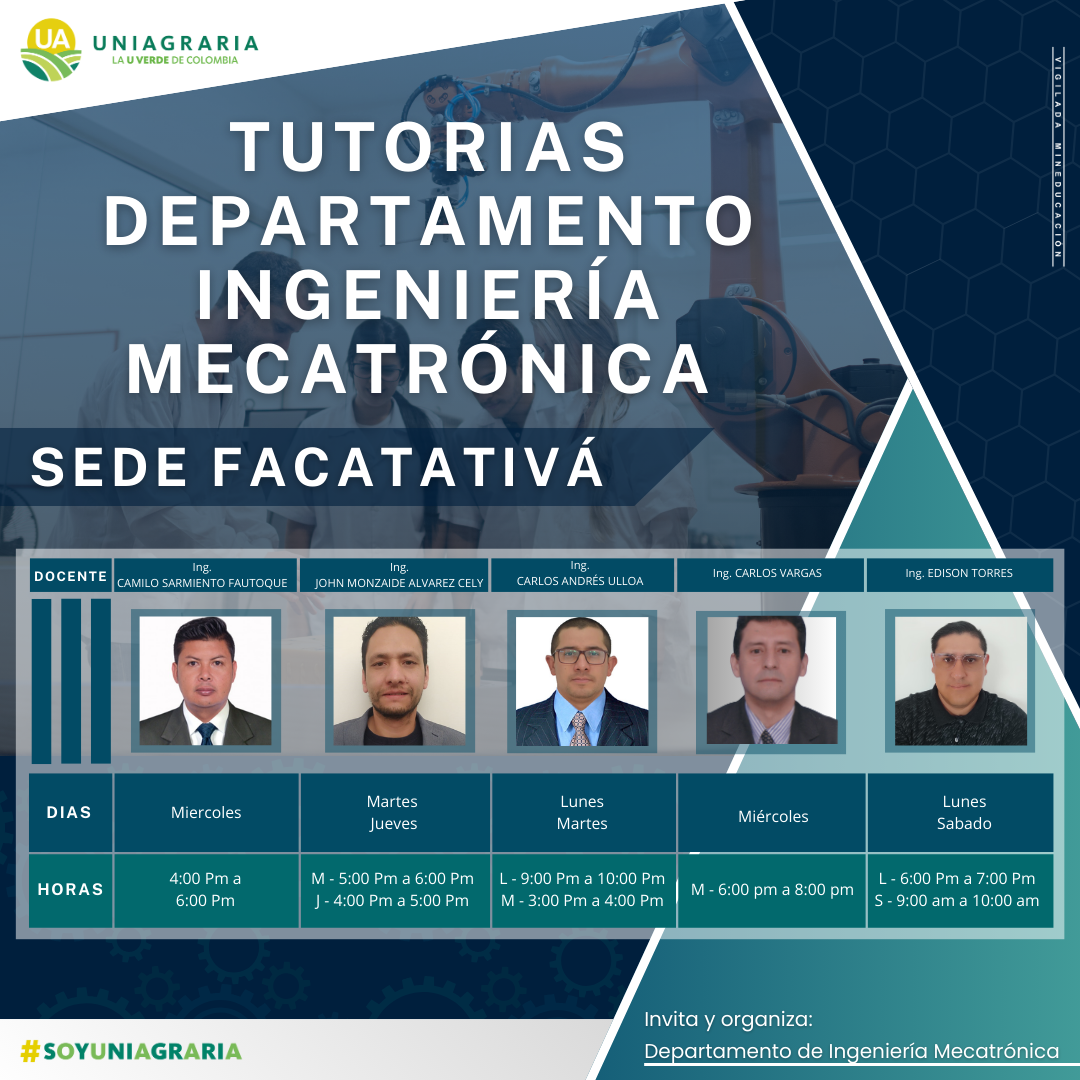 UA UNIAGRARIA
LA U VERDE DE COLOMBIA

VIGILADA MINEDUCACIÓN

TUTORIAS DEPARTAMENTO INGENIERÍA MECATRÓNICA

SEDE FACATATIVÁ

| DOCENTE | Ing. CAMILO SARMIENTO FAUTOQUE | Ing. JOHN MONZAIDE ALVAREZ CELY | Ing. CARLOS ANDRÉS ULLOA | Ing. CARLOS VARGAS | Ing. EDISON TORRES |
|---|---|---|---|---|---|
| DIAS | Miercoles | Martes Jueves | Lunes Martes | Miércoles | Lunes Sabado |
| HORAS | 4:00 Pm a 6:00 Pm | M - 5:00 Pm a 6:00 Pm J - 4:00 Pm a 5:00 Pm | L - 9:00 Pm a 10:00 Pm M - 3:00 Pm a 4:00 Pm | M - 6:00 pm a 8:00 pm | L - 6:00 Pm a 7:00 Pm S - 9:00 am a 10:00 am |

#SOYUNIAGRARIA

Invita y organiza:
Departamento de Ingeniería Mecatrónica